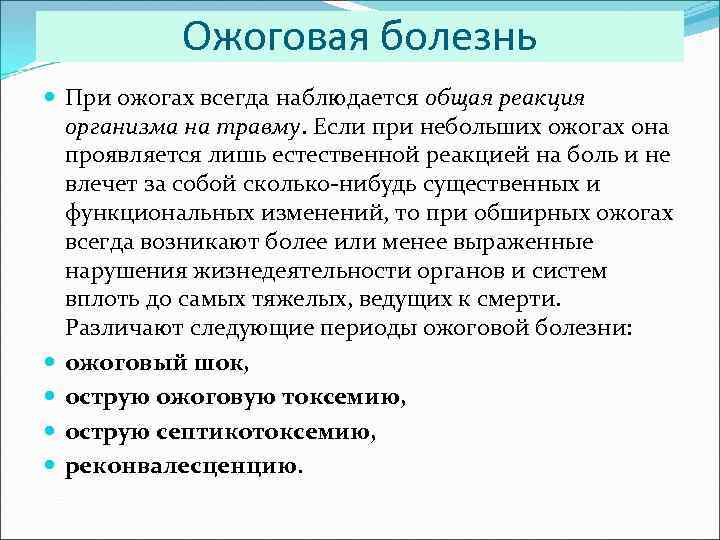 Ожоговая болезнь

При ожогах всегда наблюдается общая реакция организма на травму. Если при небольших ожогах она проявляется лишь естественной реакцией на боль и не влечет за собой сколько-нибудь существенных и функциональных изменений, то при обширных ожогах всегда возникают более или менее выраженные нарушения жизнедеятельности органов и систем вплоть до самых тяжелых, ведущих к смерти. Различают следующие периоды ожоговой болезни:

ожоговый шок,

острую ожоговую токсемию,

острую септикотоксемию,

реконвалесценцию.